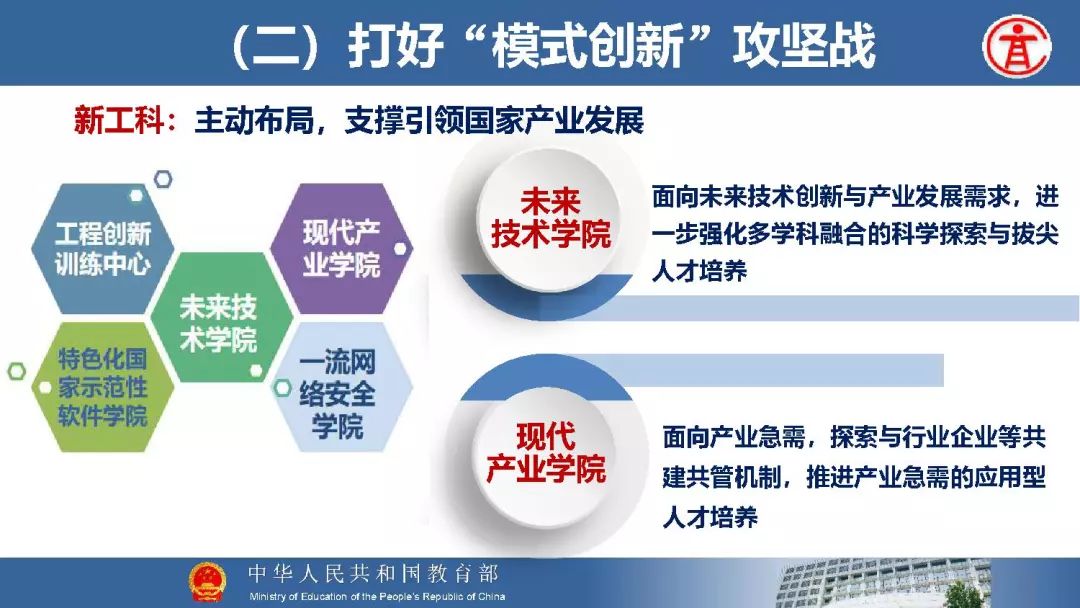 （二）打好“模式创新”攻坚战

新工科：主动布局，支撑引领国家产业发展

工程创新训练中心

现代产业学院

未来技术学院

特色化国家示范性软件学院

一流网络安全学院

未来技术学院

面向未来技术创新与产业发展需求，进一步强化多学科融合的科学探索与拔尖人才培养

现代产业学院

面向产业急需，探索与行业企业等共建共管机制，推进产业急需的应用型人才培养

中华人民共和国教育部
Ministry of Education of the People's Republic of China